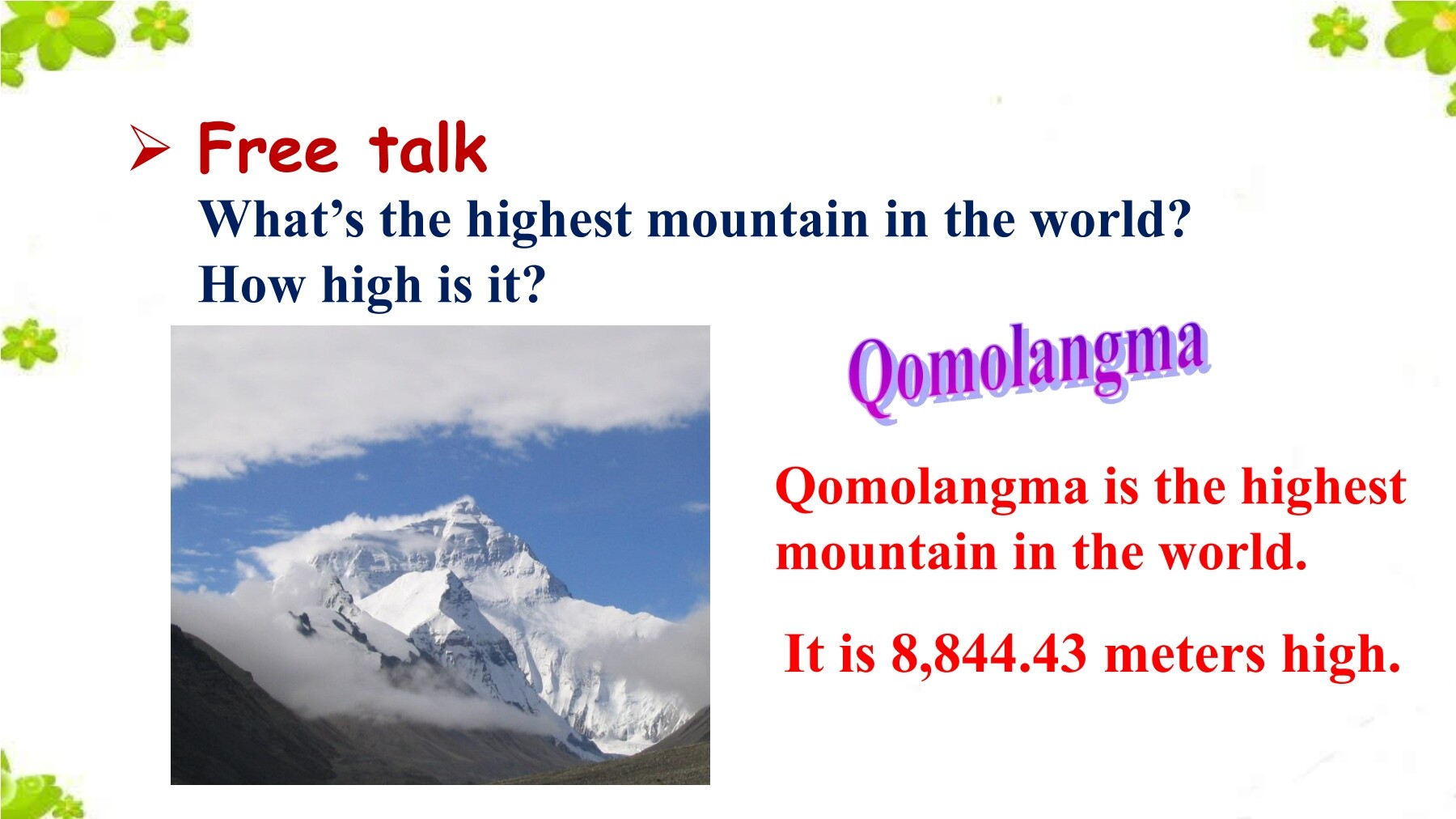 ➢ Free talk

What’s the highest mountain in the world?
How high is it?

Qomolangma

Qomolangma is the highest mountain in the world.

It is 8,844.43 meters high.